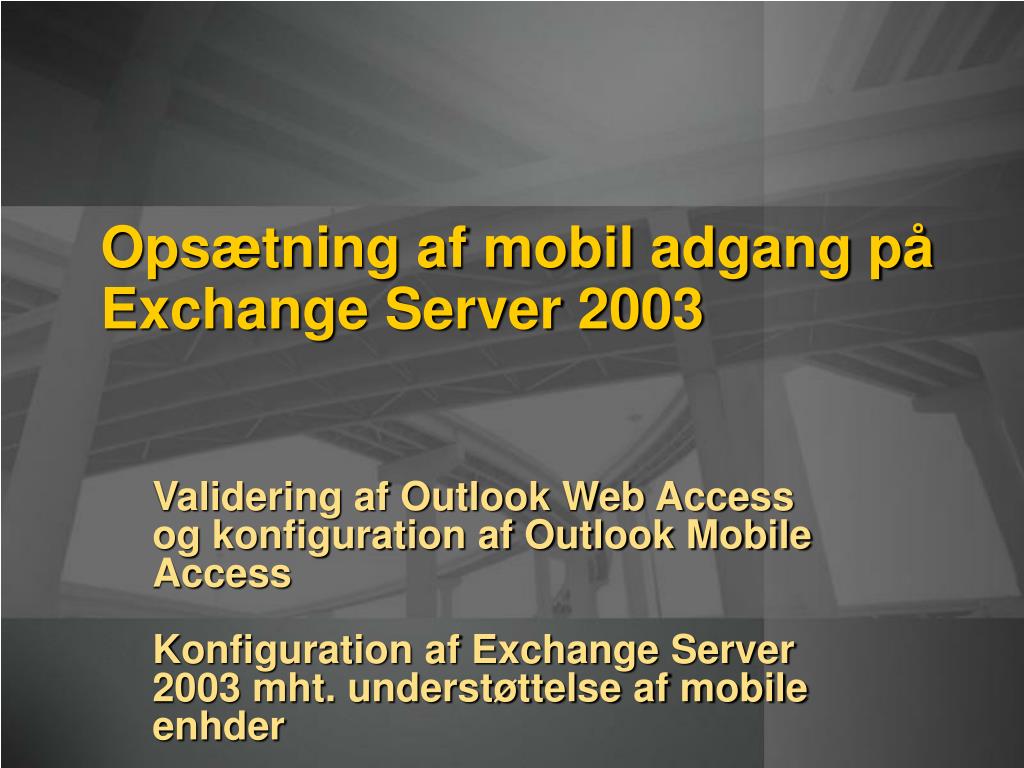 Opsætning af mobil adgang på Exchange Server 2003

Validering af Outlook Web Access og konfiguration af Outlook Mobile Access

Konfiguration af Exchange Server 2003 mht. understøttelse af mobile enhder